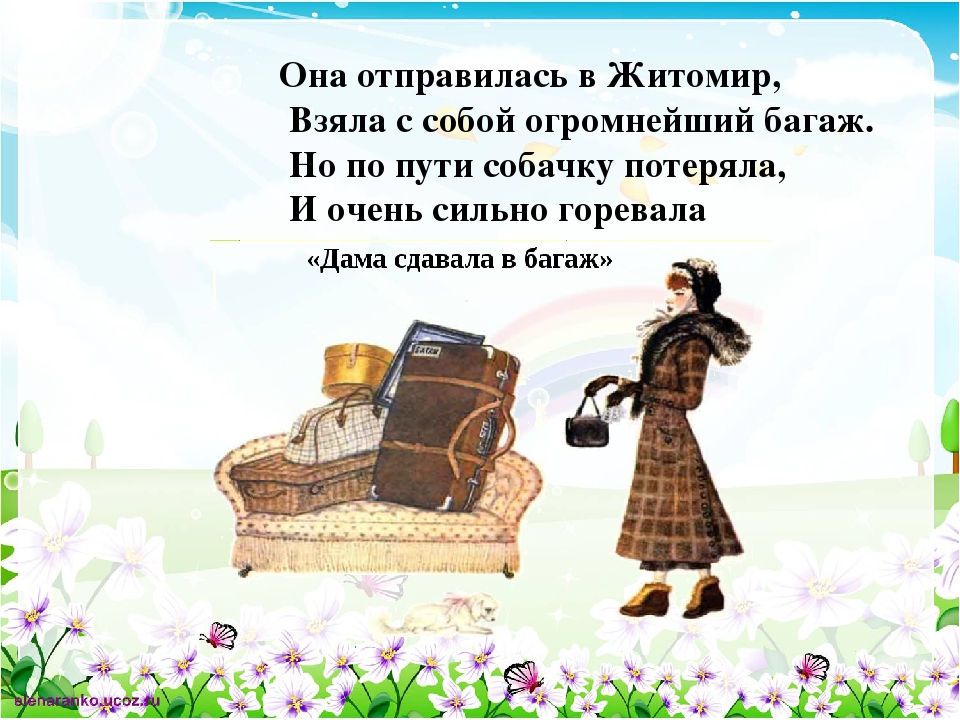 Она отправилась в Житомир,
Взяла с собой огромнейший багаж.
Но по пути собачку потеряла,
И очень сильно горевала

«Дама сдавала в багаж»

БАГАЖ

elenaranko.ucoz.ru